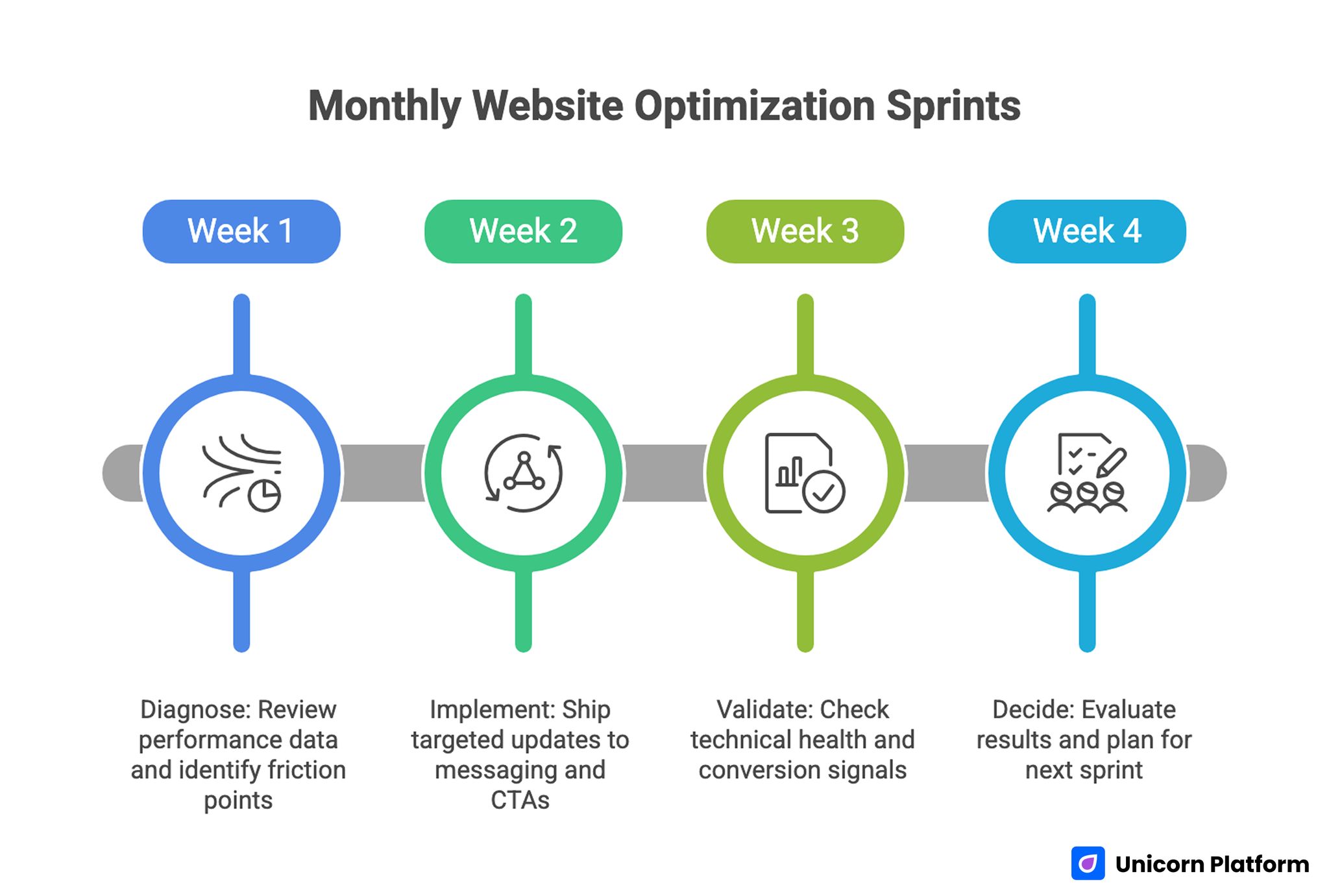 Monthly Website Optimization Sprints

Week 1

Week 2

Week 3

Week 4

Diagnose: Review performance data and identify friction points

Implement: Ship targeted updates to messaging and CTAs

Validate: Check technical health and conversion signals

Decide: Evaluate results and plan for next sprint

Unicorn Platform